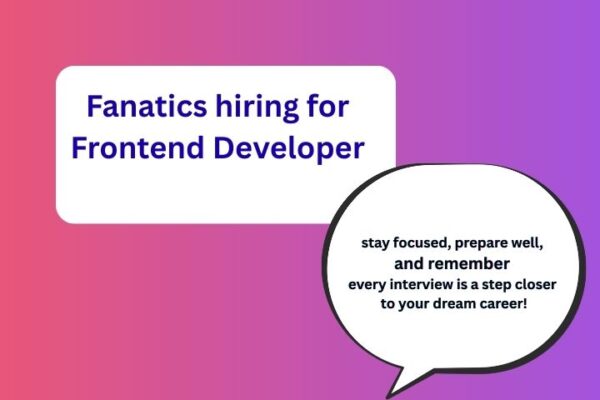 Fanatics hiring for Frontend Developer

stay focused, prepare well, and remember every interview is a step closer to your dream career!